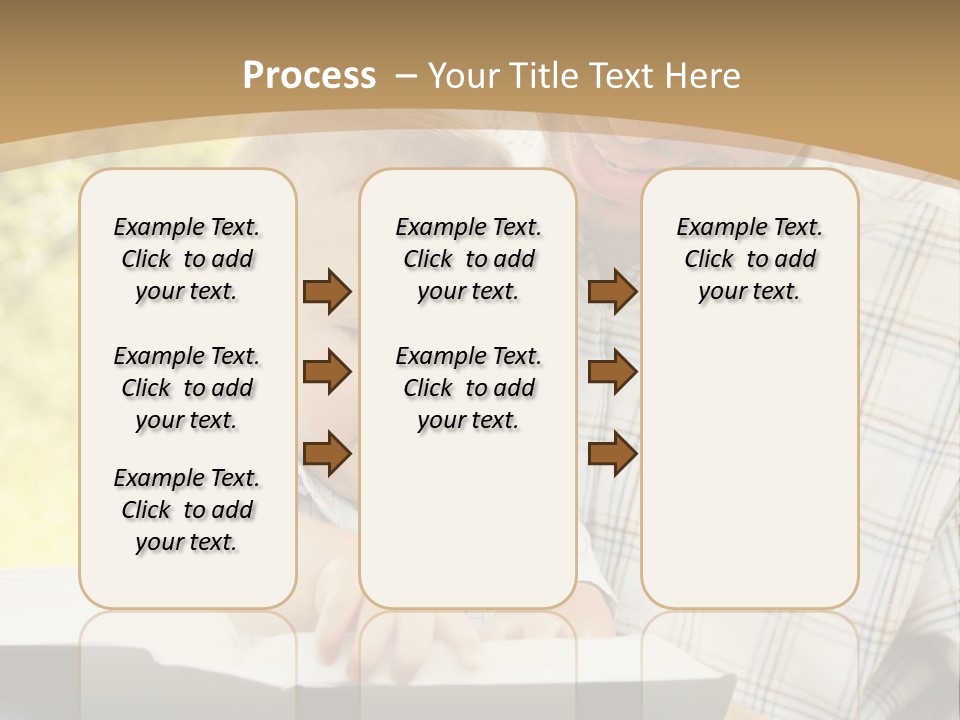 Process – Your Title Text Here

Example Text. Click to add your text.

Example Text. Click to add your text.

Example Text. Click to add your text.

Example Text. Click to add your text.

Example Text. Click to add your text.

Example Text. Click to add your text.